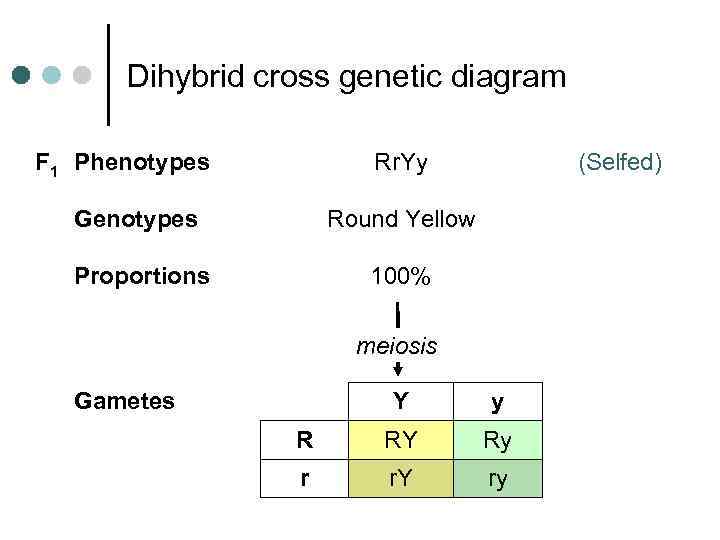 Dihybrid cross genetic diagram

$F_1$ Phenotypes RrYy (Selfed)

Genotypes Round Yellow

Proportions 100%

meiosis

Gametes

| | Y | y |
|---|---|---|
| R | RY | Ry |
| r | rY | ry |